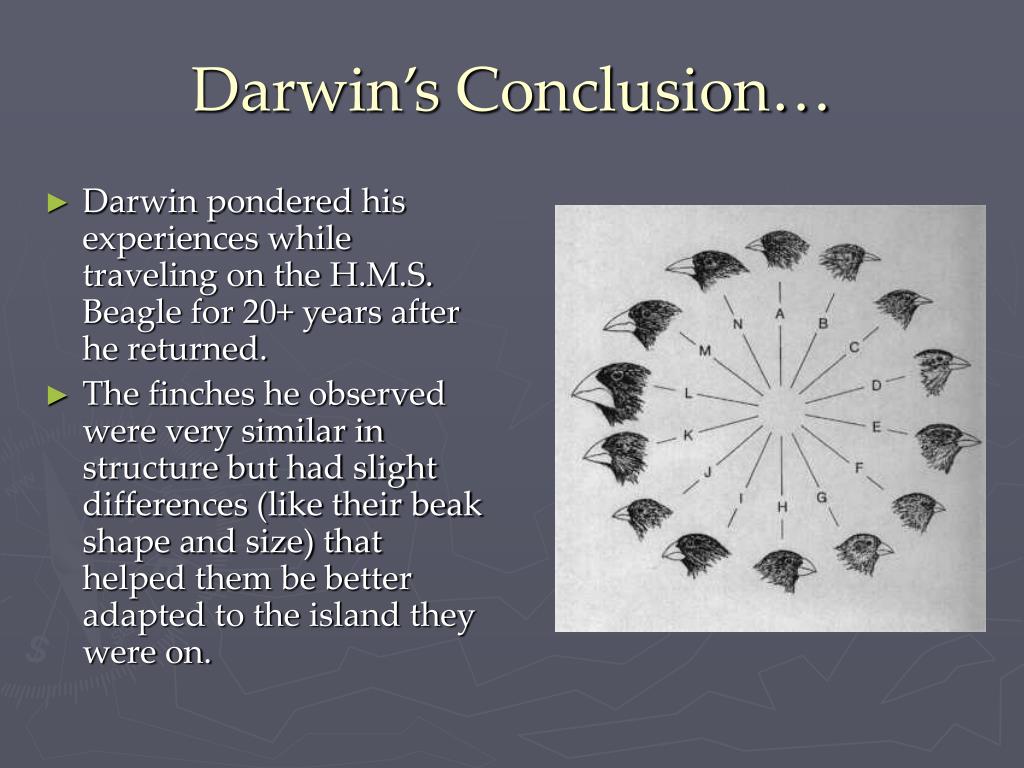 Darwin's Conclusion…

► Darwin pondered his experiences while traveling on the H.M.S. Beagle for 20+ years after he returned.

► The finches he observed were very similar in structure but had slight differences (like their beak shape and size) that helped them be better adapted to the island they were on.

A
B
C
D
E
F
G
H
I
J
K
L
M
N